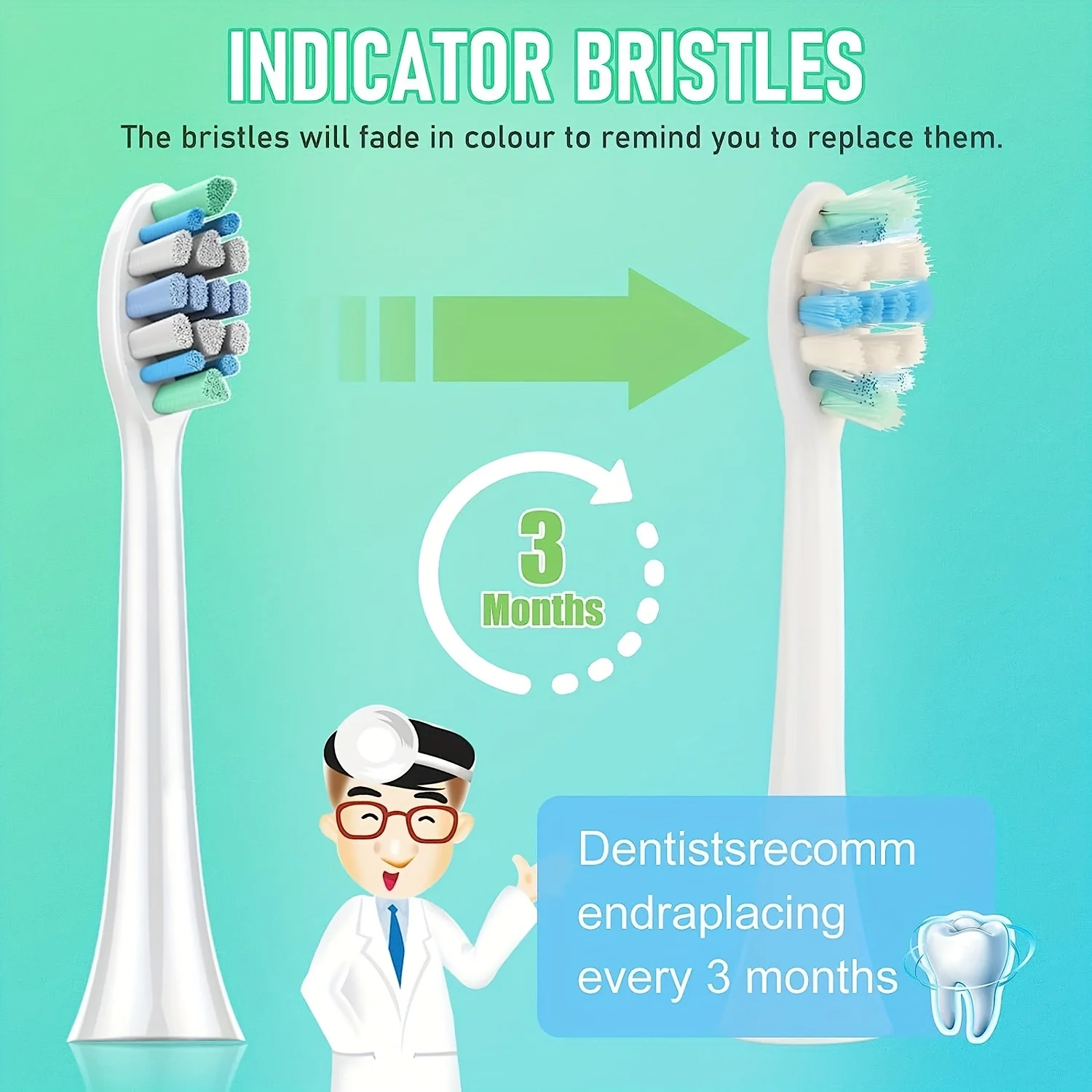 INDICATOR BRISTLES

The bristles will fade in colour to remind you to replace them.

3 Months

Dentistsrecomm endraplacing every 3 months